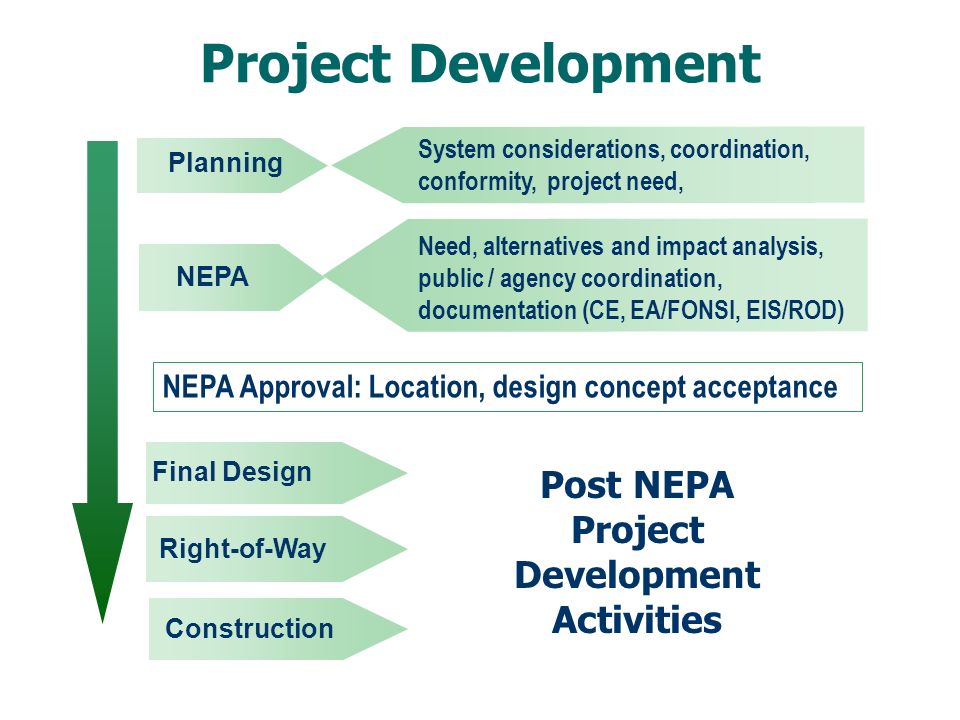 Project Development

Planning

System considerations, coordination, conformity, project need,

NEPA

Need, alternatives and impact analysis, public / agency coordination, documentation (CE, EA/FONSI, EIS/ROD)

NEPA Approval: Location, design concept acceptance

Final Design

Right-of-Way

Construction

Post NEPA Project Development Activities